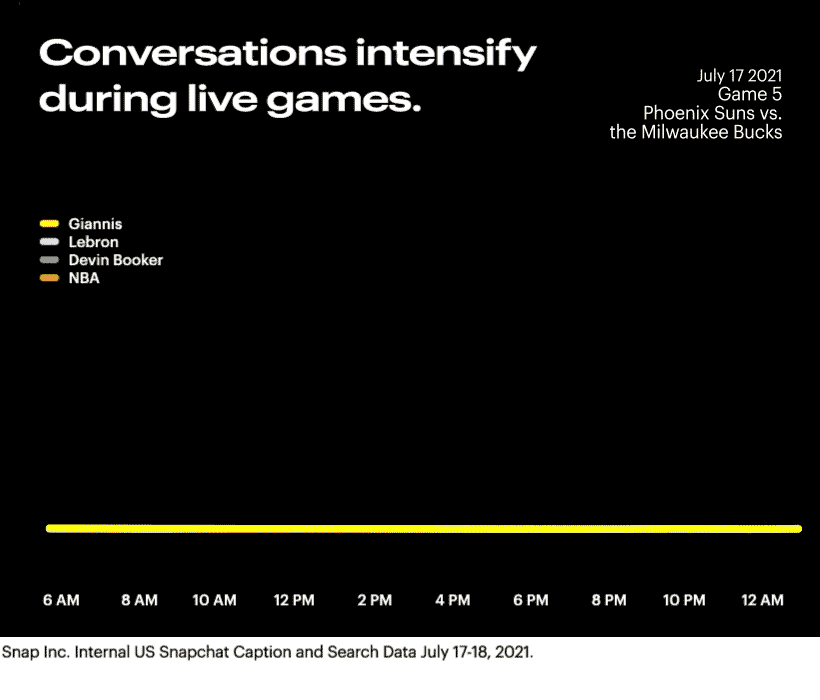 Conversations intensify during live games.

July 17 2021
Game 5
Phoenix Suns vs.
the Milwaukee Bucks

Giannis
Lebron
Devin Booker
NBA

6 AM
8 AM
10 AM
12 PM
2 PM
4 PM
6 PM
8 PM
10 PM
12 AM

Snap Inc. Internal US Snapchat Caption and Search Data July 17-18, 2021.